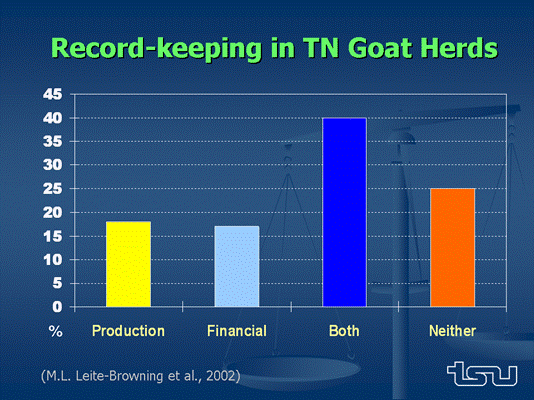 Record-keeping in TN Goat Herds

45
40
35
30
25
20
15
10
5
0

%
Production
Financial
Both
Neither

(M.L. Leite-Browning et al., 2002)

tsu